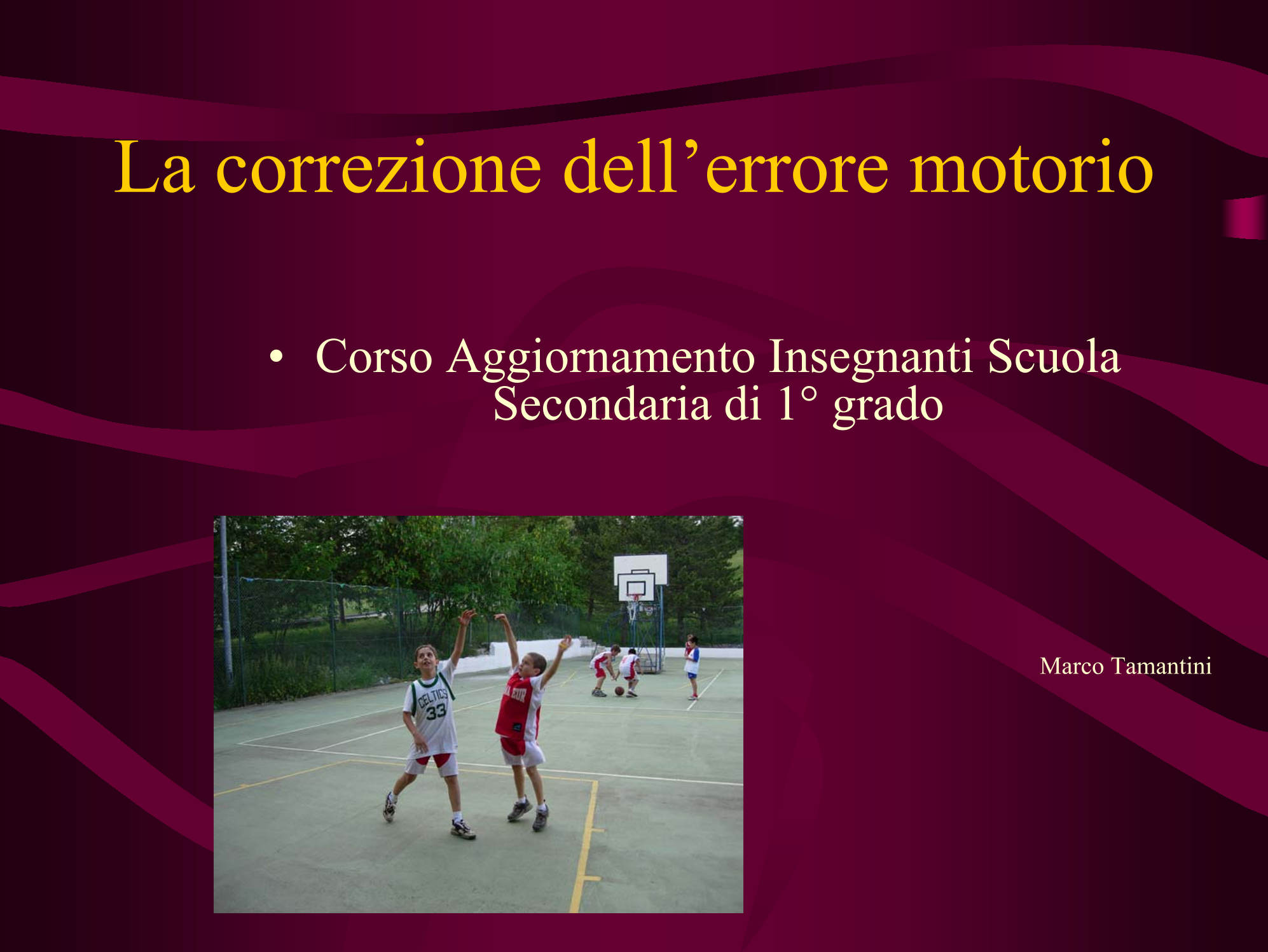 La correzione dell’errore motorio

• Corso Aggiornamento Insegnanti Scuola Secondaria di 1° grado

CELTICS 33

Marco Tamantini